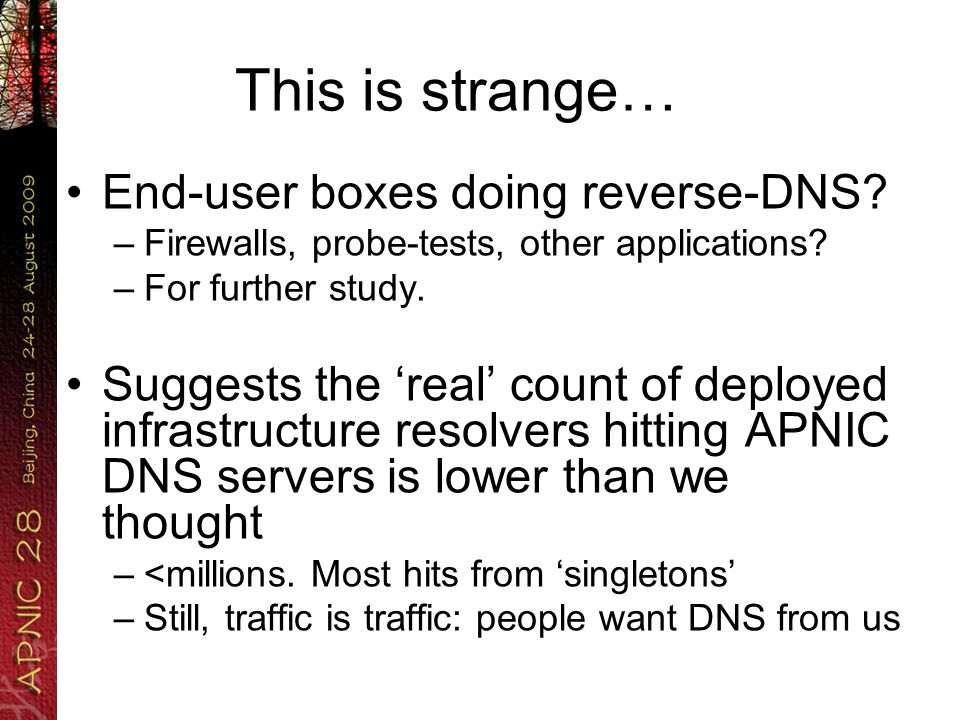 APNIC 28 Beijing, China 24-28 August 2009

This is strange…

• End-user boxes doing reverse-DNS?
– Firewalls, probe-tests, other applications?
– For further study.

• Suggests the ‘real’ count of deployed infrastructure resolvers hitting APNIC DNS servers is lower than we thought
– <millions. Most hits from ‘singletons’
– Still, traffic is traffic: people want DNS from us